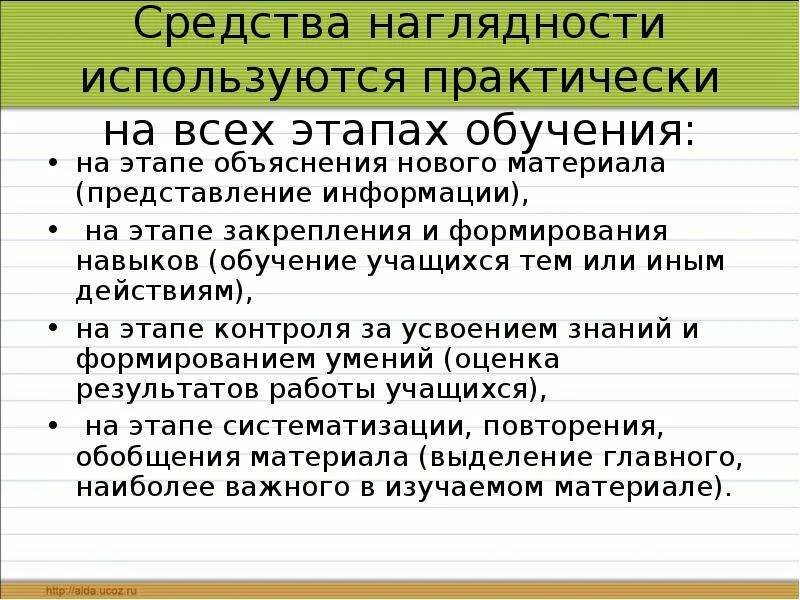 Средства наглядности используются практически на всех этапах обучения:

• на этапе объяснения нового материала (представление информации),
• на этапе закрепления и формирования навыков (обучение учащихся тем или иным действиям),
• на этапе контроля за усвоением знаний и формированием умений (оценка результатов работы учащихся),
• на этапе систематизации, повторения, обобщения материала (выделение главного, наиболее важного в изучаемом материале).

http://aida.ucoz.ru